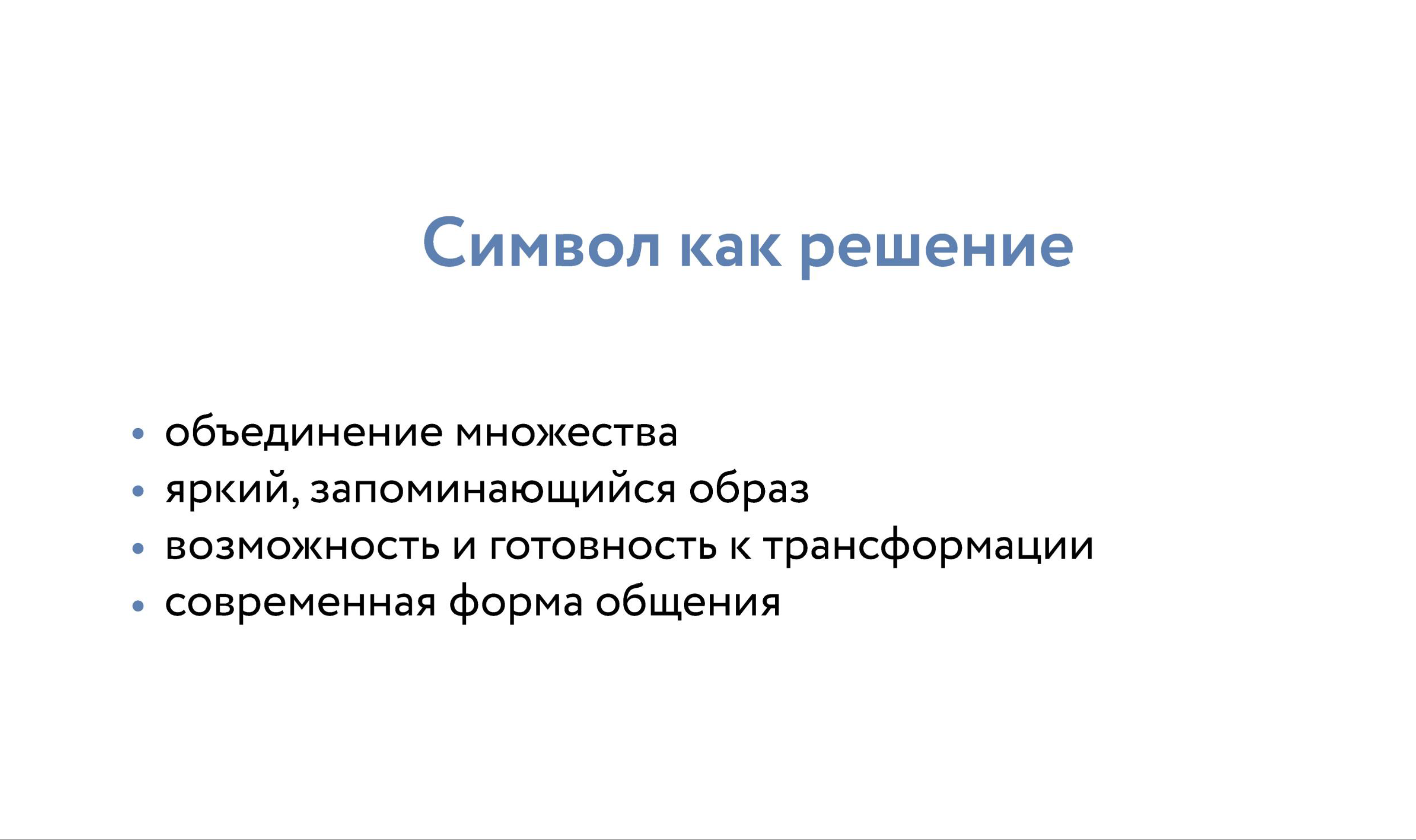 Символ как решение

• объединение множества
• яркий, запоминающийся образ
• возможность и готовность к трансформации
• современная форма общения